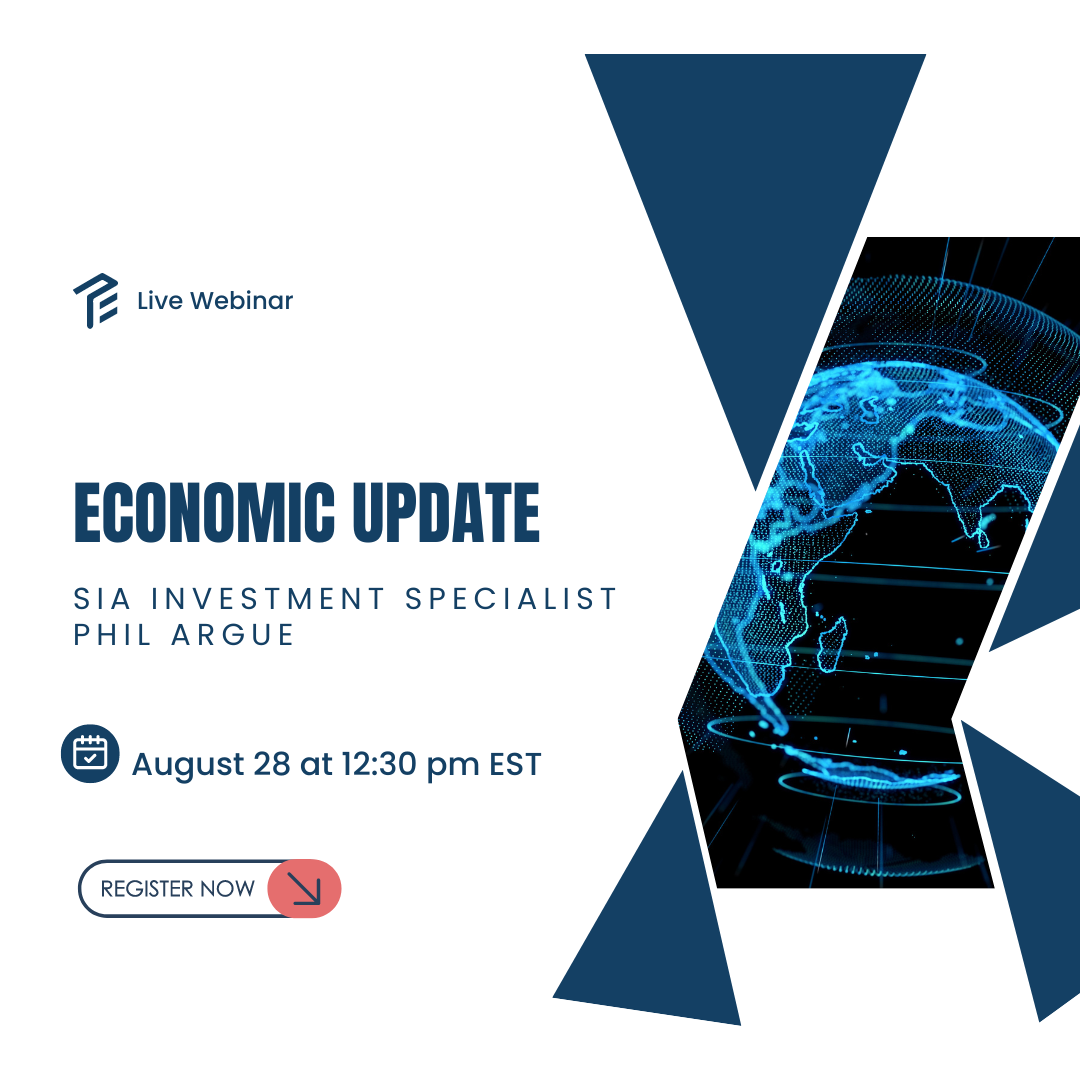 Live Webinar

ECONOMIC UPDATE

SIA INVESTMENT SPECIALIST
PHIL ARGUE

August 28 at 12:30 pm EST

REGISTER NOW